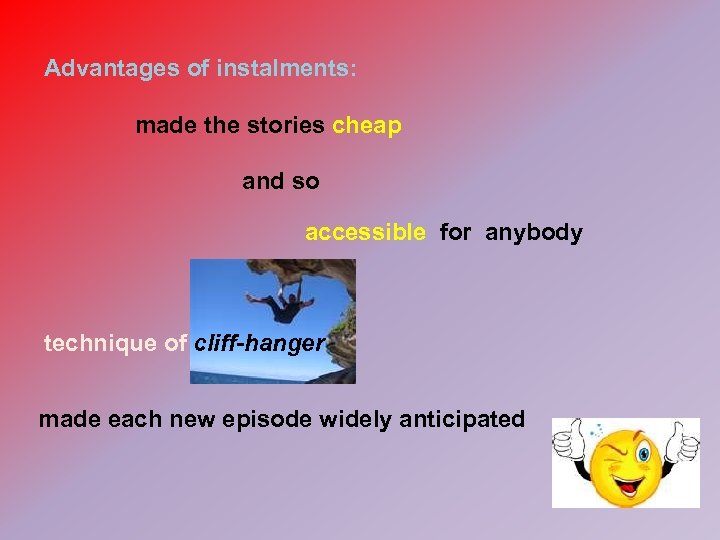 Advantages of instalments:

made the stories cheap

and so

accessible for anybody

technique of cliff-hanger

made each new episode widely anticipated